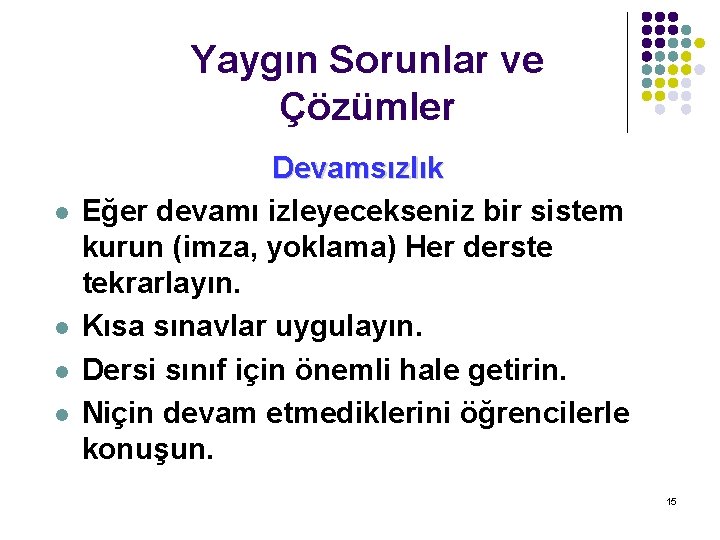 Yaygın Sorunlar ve Çözümler

Devamsızlık

- Eğer devamı izleyecekseniz bir sistem kurun (imza, yoklama) Her derste tekrarlayın.
- Kısa sınavlar uygulayın.
- Dersi sınıf için önemli hale getirin.
- Niçin devam etmediklerini öğrencilerle konuşun.

15